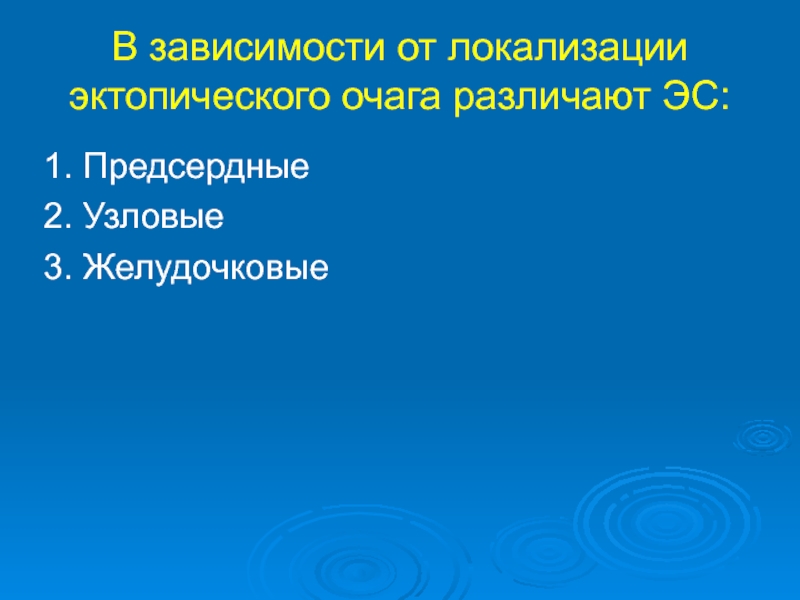 В зависимости от локализации эктопического очага различают ЭС:

1. Предсердные
2. Узловые
3. Желудочковые